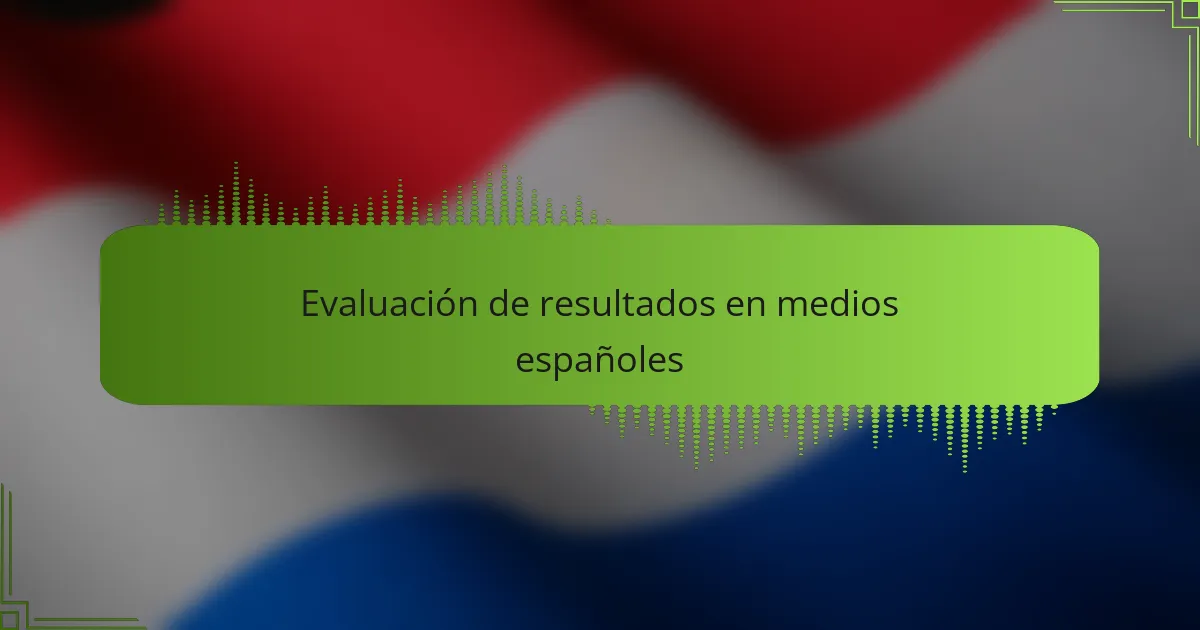 Evaluación de resultados en medios españoles